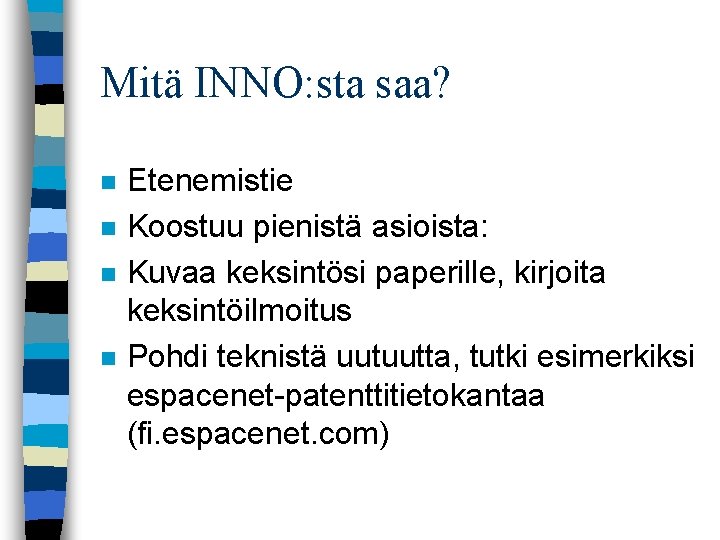 Mitä INNO:sta saa?

- Etenemistie
- Koostuu pienistä asioista:
- Kuvaa keksintösi paperille, kirjoita keksintöilmoitus
- Pohdi teknistä uutuutta, tutki esimerkiksi espacenet-patenttitietokantaa (fi.espacenet.com)